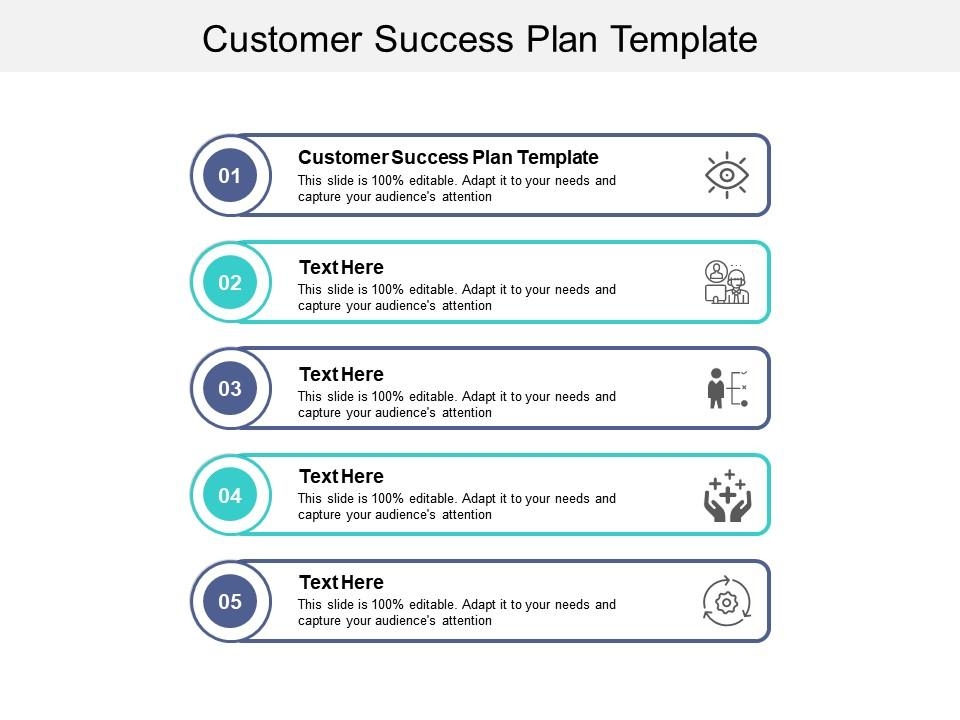 Customer Success Plan Template

01

Customer Success Plan Template

This slide is 100% editable. Adapt it to your needs and capture your audience's attention

02

Text Here

This slide is 100% editable. Adapt it to your needs and capture your audience's attention

03

Text Here

This slide is 100% editable. Adapt it to your needs and capture your audience's attention

04

Text Here

This slide is 100% editable. Adapt it to your needs and capture your audience's attention

05

Text Here

This slide is 100% editable. Adapt it to your needs and capture your audience's attention